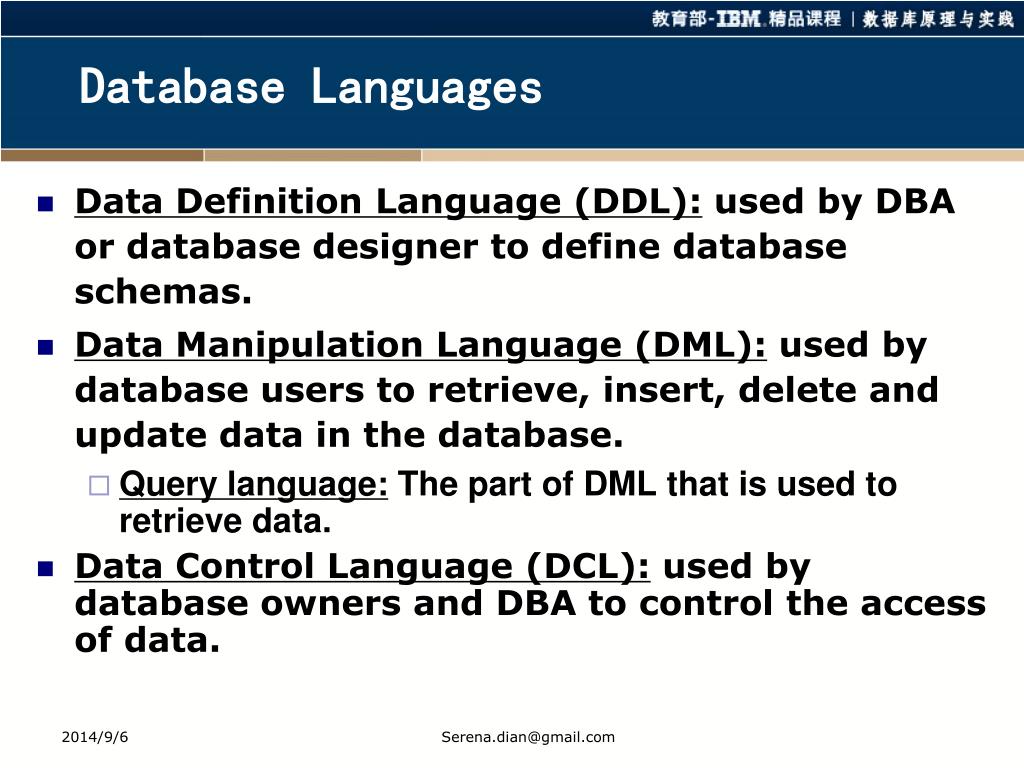 教育部-IBM.精品课程 | 数据库原理与实践

Database Languages

Data Definition Language (DDL): used by DBA or database designer to define database schemas.

Data Manipulation Language (DML): used by database users to retrieve, insert, delete and update data in the database.

Query language: The part of DML that is used to retrieve data.

Data Control Language (DCL): used by database owners and DBA to control the access of data.

2014/9/6

Serena.dian@gmail.com